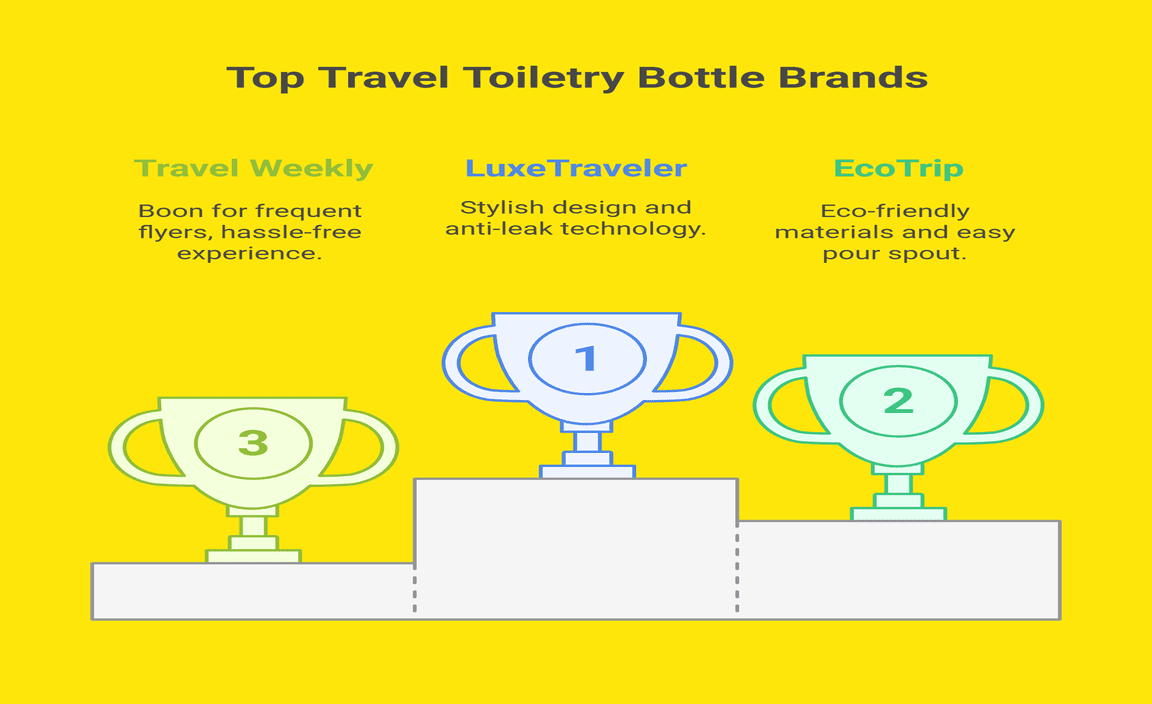 Top Travel Toiletry Bottle Brands

Travel Weekly

Boon for frequent flyers, hassle-free experience.

LuxeTraveler

Stylish design and anti-leak technology.

EcoTrip

Eco-friendly materials and easy pour spout.

3

1

2